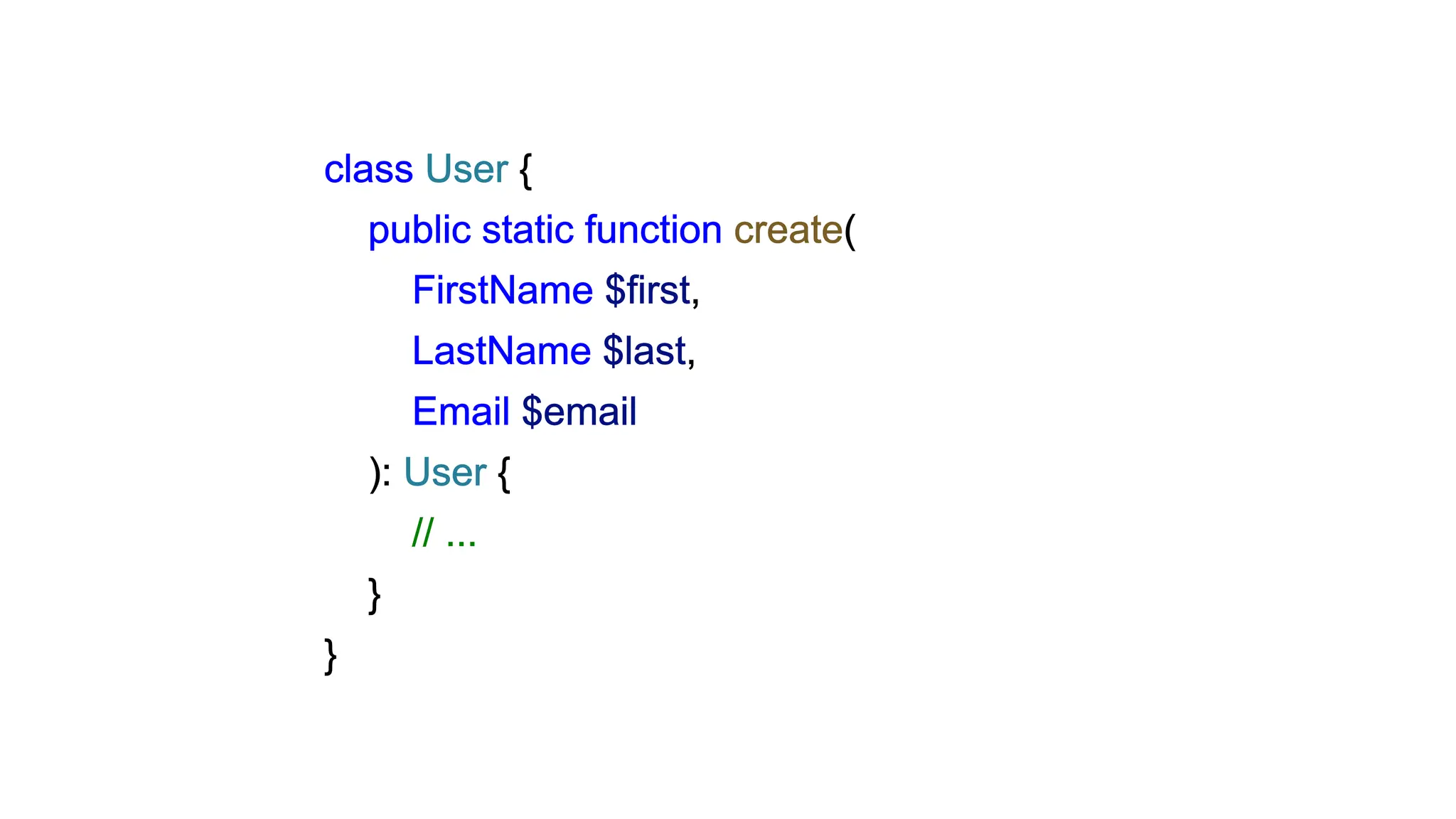 class User {
    public static function create(
        FirstName $first,
        LastName $last,
        Email $email
    ): User {
        // ...
    }
}